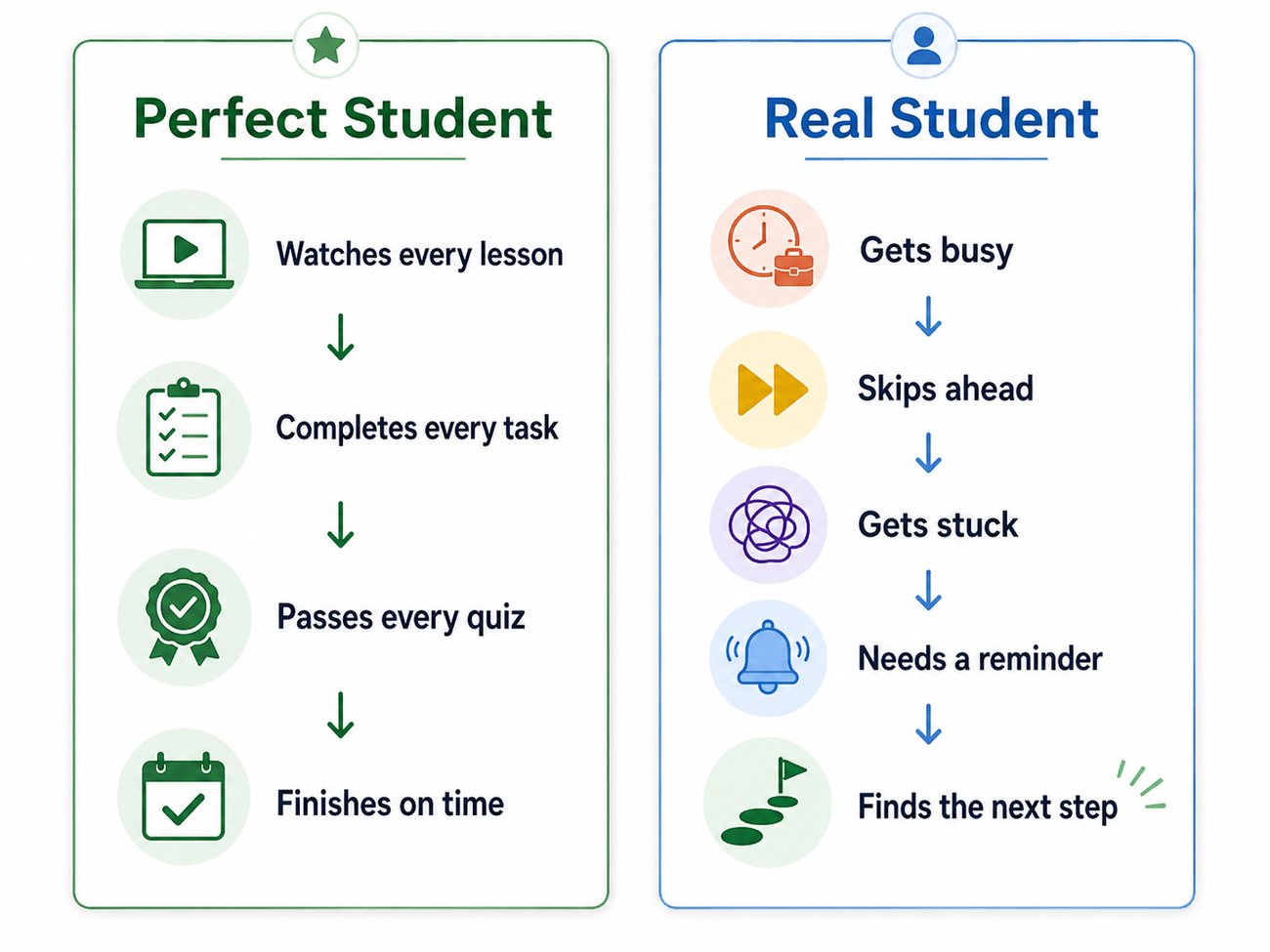 Perfect Student

Watches every lesson

Completes every task

Passes every quiz

Finishes on time

Real Student

Gets busy

Skips ahead

Gets stuck

Needs a reminder

Finds the next step